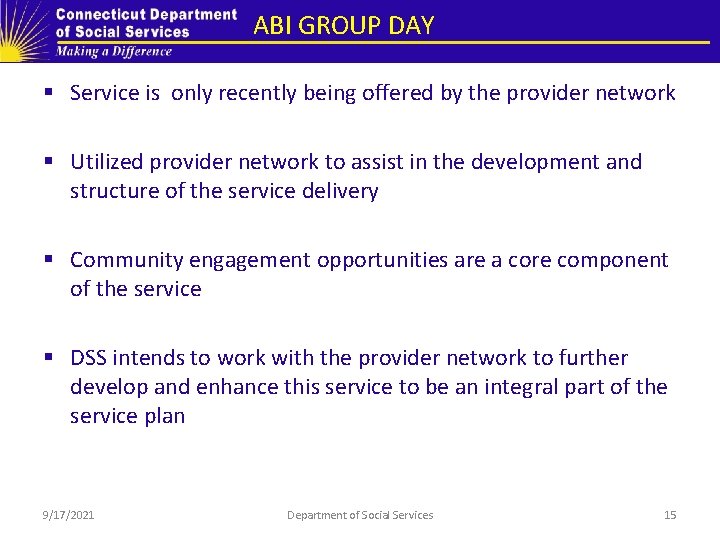 Connecticut Department of Social Services
Making a Difference

ABI GROUP DAY

▪ Service is  only recently being offered by the provider network

▪ Utilized provider network to assist in the development and structure of the service delivery

▪ Community engagement opportunities are a core component of the service

▪ DSS intends to work with the provider network to further develop and enhance this service to be an integral part of the service plan

9/17/2021

Department of Social Services

15